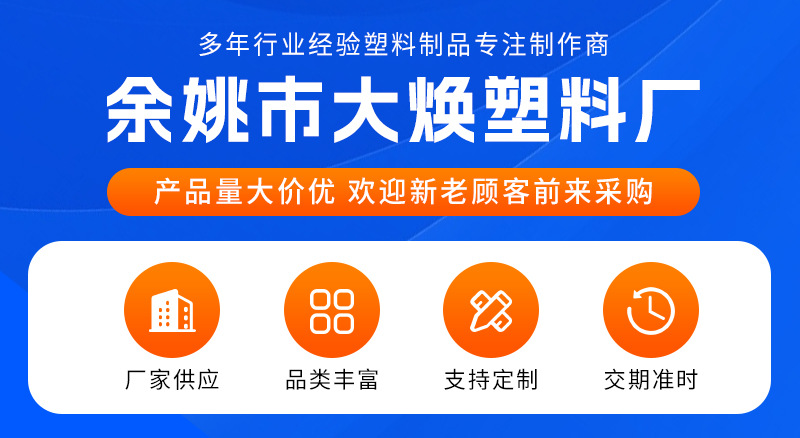 多年行业经验塑料制品专注制作商

余姚市大焕塑料厂

产品量大价优 欢迎新老顾客前来采购

厂家供应

品类丰富

支持定制

交期准时